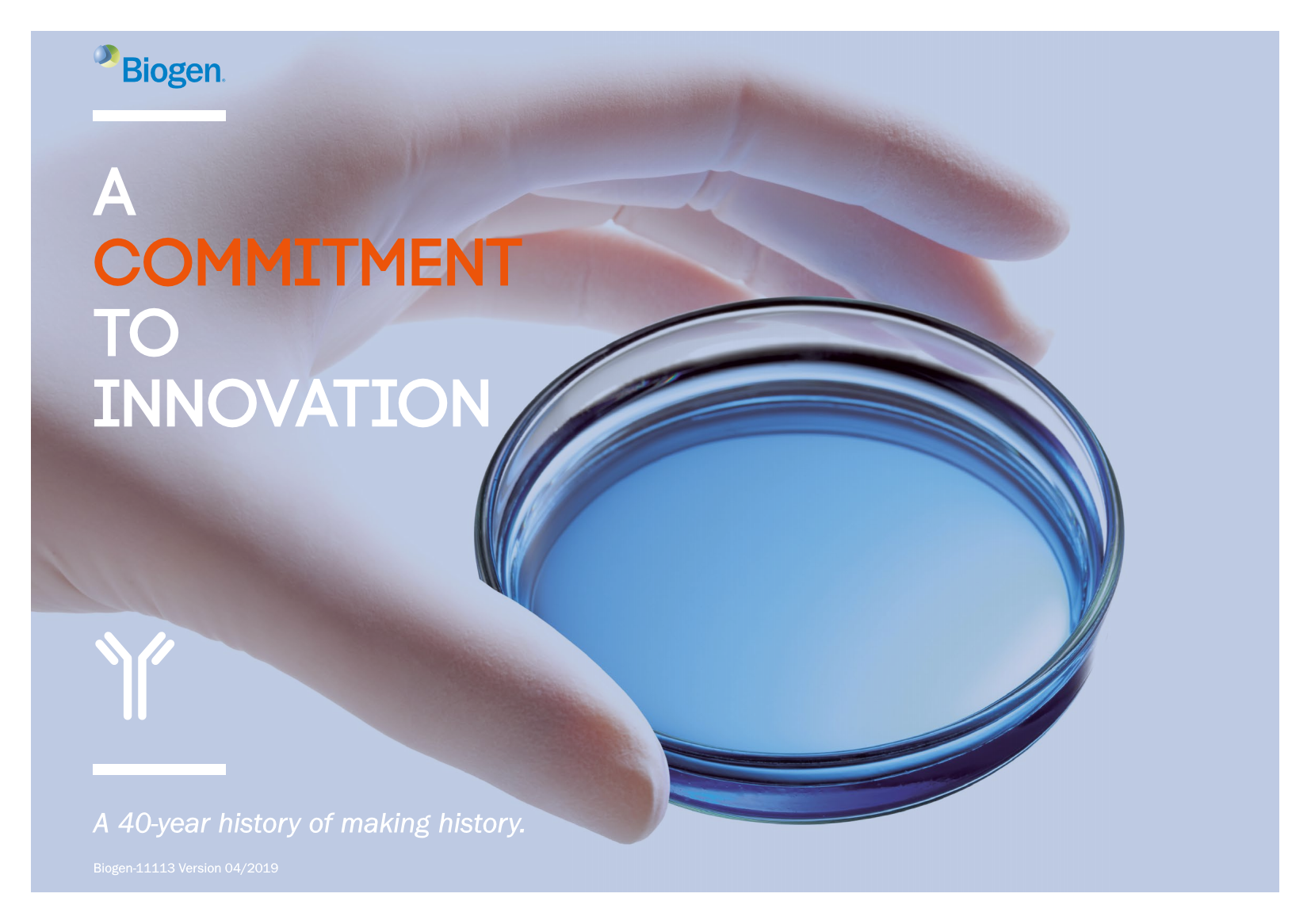 Biogen.

A
COMMITMENT
TO
INNOVATION

A 40-year history of making history.

Biogen-11113 Version 04/2019